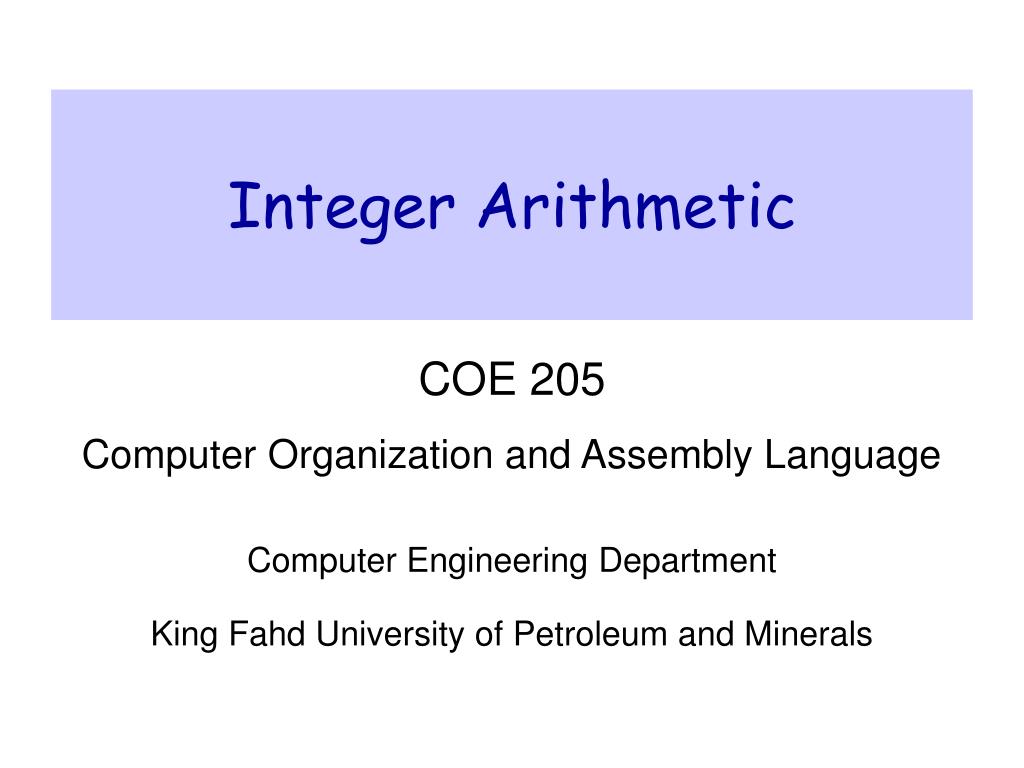 Integer Arithmetic

COE 205

Computer Organization and Assembly Language

Computer Engineering Department

King Fahd University of Petroleum and Minerals